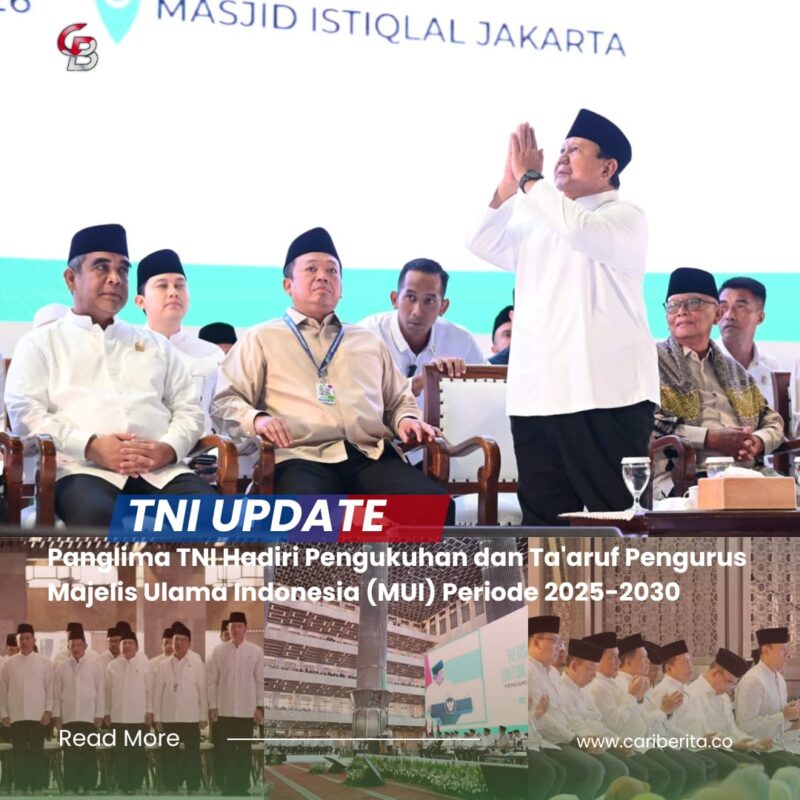 MASJID ISTIQLAL JAKARTA

CB

TNI UPDATE

Panglima TNI Hadiri Pengukuhan dan Ta'aruf Pengurus Majelis Ulama Indonesia (MUI) Periode 2025-2030

Read More

www.cariberita.co